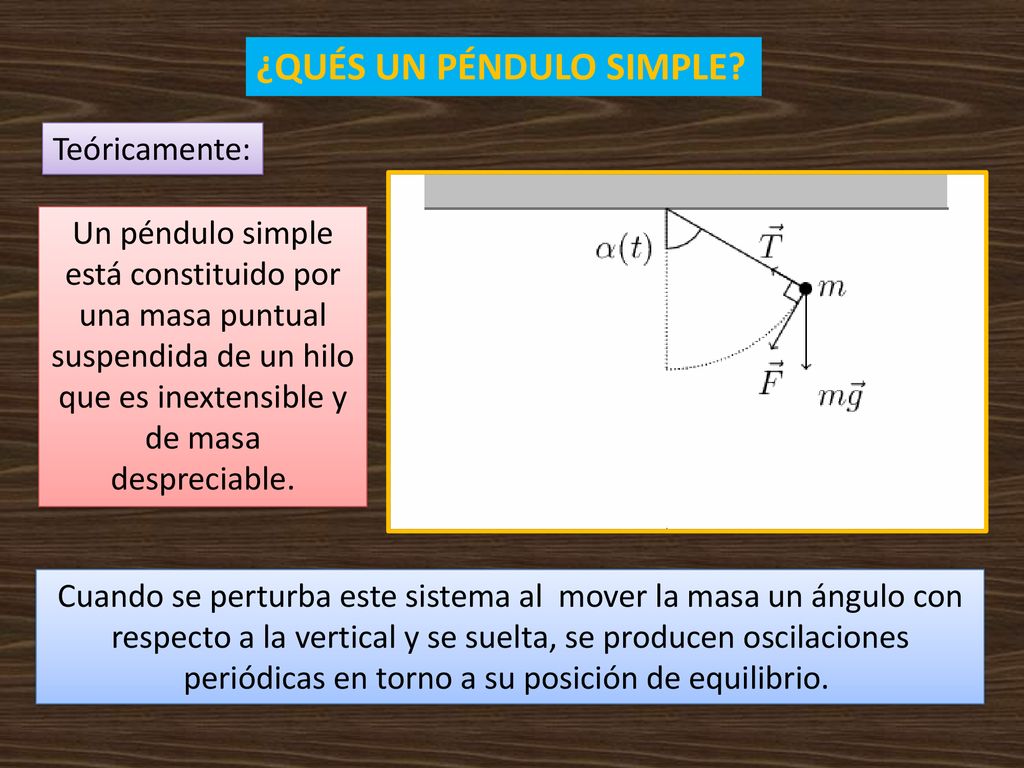 ¿QUÉS UN PÉNDULO SIMPLE?

Teóricamente:

Un péndulo simple está constituido por una masa puntual suspendida de un hilo que es inextensible y de masa despreciable.

$\alpha(t)$

$\vec{T}$

$m$

$\vec{F}$

$m\vec{g}$

Cuando se perturba este sistema al mover la masa un ángulo con respecto a la vertical y se suelta, se producen oscilaciones periódicas en torno a su posición de equilibrio.